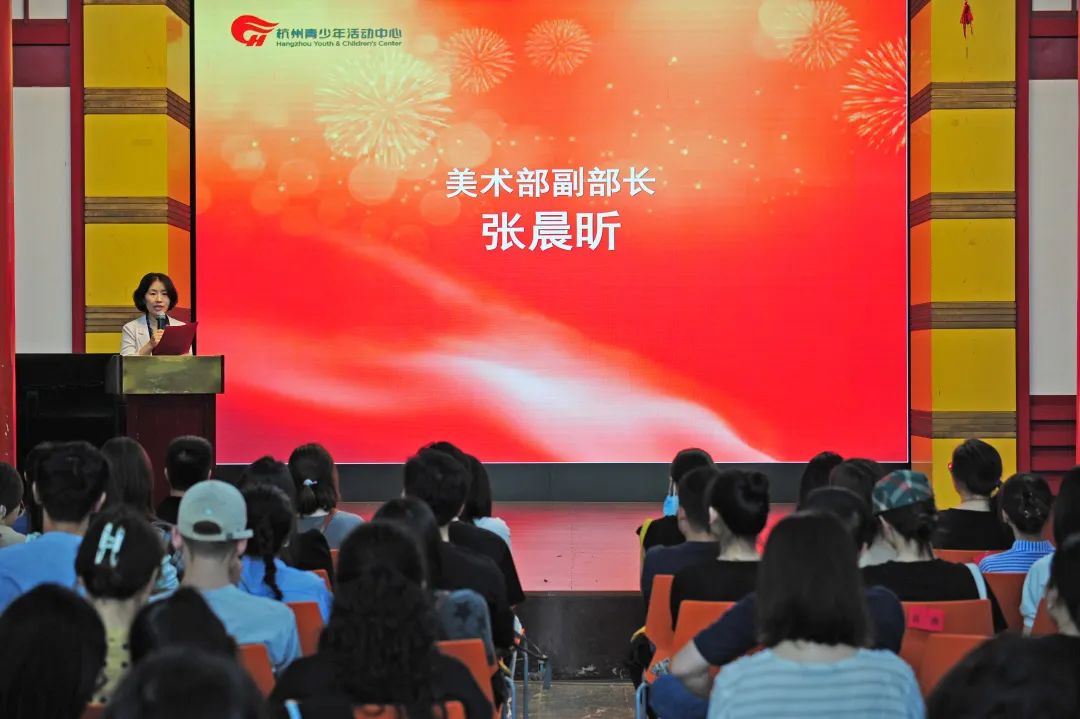 杭州青少年活动中心
Hangzhou Youth & Children's Center

美术部副部长
张晨昕